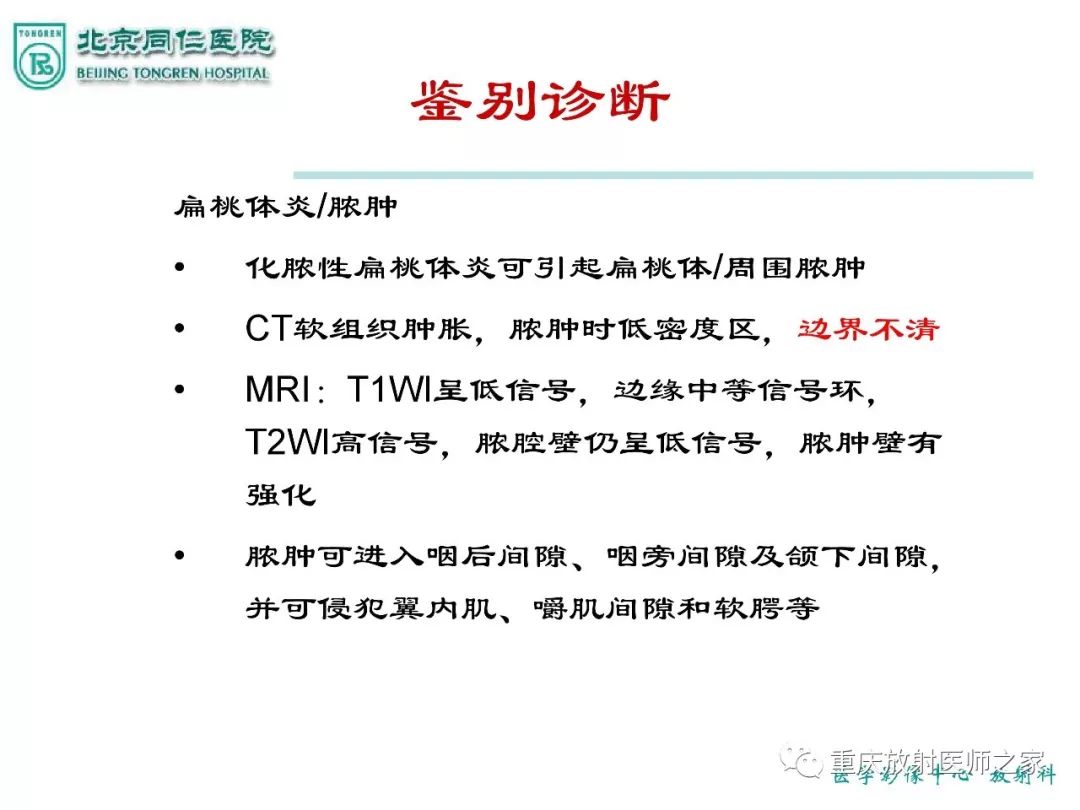 TONGREN
北京同仁医院
BEIJING TONGREN HOSPITAL

鉴别诊断

扁桃体炎/脓肿

• 化脓性扁桃体炎可引起扁桃体/周围脓肿

• CT软组织肿胀，脓肿时低密度区，边界不清

• MRI：T1WI呈低信号，边缘中等信号环，T2WI高信号，脓腔壁仍呈低信号，脓肿壁有强化

• 脓肿可进入咽后间隙、咽旁间隙及颌下间隙，并可侵犯翼内肌、嚼肌间隙和软腭等

重庆放射医师之家
医学影像中心 放射科